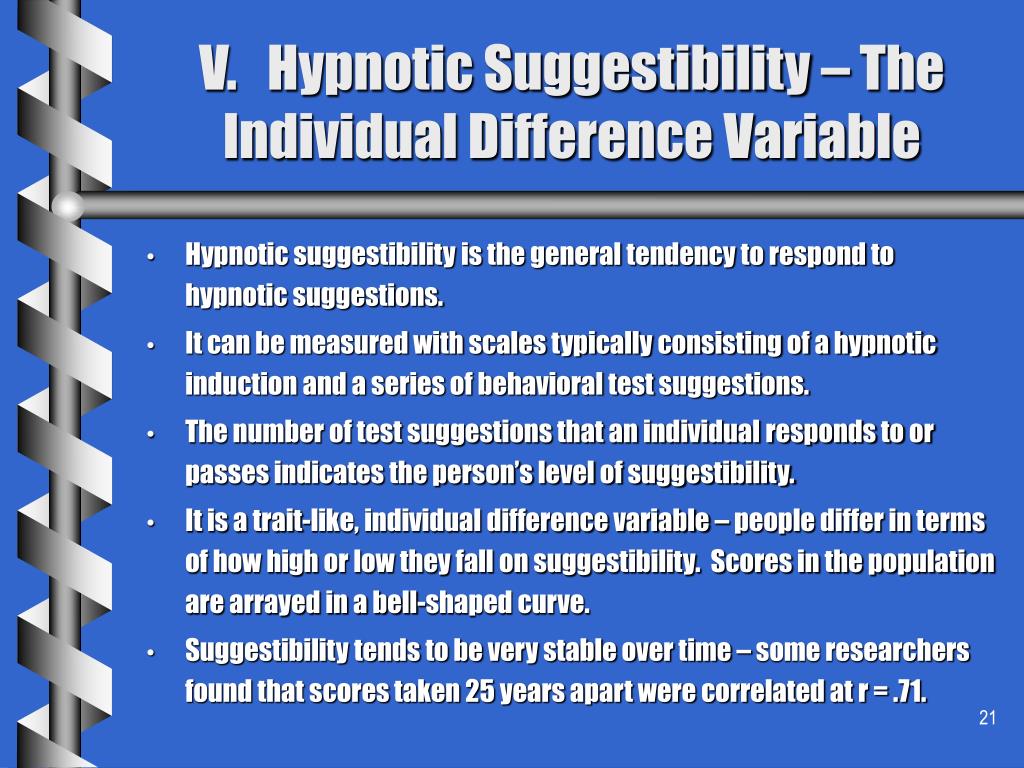 V. Hypnotic Suggestibility – The Individual Difference Variable

• Hypnotic suggestibility is the general tendency to respond to hypnotic suggestions.
• It can be measured with scales typically consisting of a hypnotic induction and a series of behavioral test suggestions.
• The number of test suggestions that an individual responds to or passes indicates the person's level of suggestibility.
• It is a trait-like, individual difference variable – people differ in terms of how high or low they fall on suggestibility. Scores in the population are arrayed in a bell-shaped curve.
• Suggestibility tends to be very stable over time – some researchers found that scores taken 25 years apart were correlated at r = .71.

21